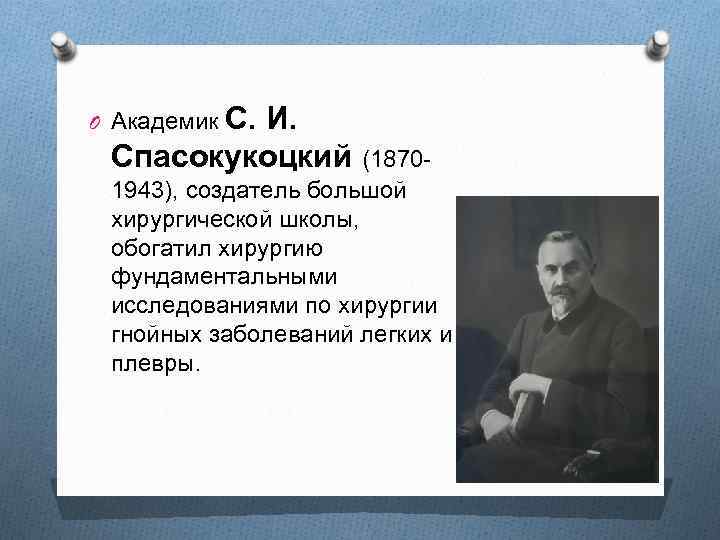 Академик С. И. Спасокукоцкий (1870-1943), создатель большой хирургической школы, обогатил хирургию фундаментальными исследованиями по хирургии гнойных заболеваний легких и плевры.